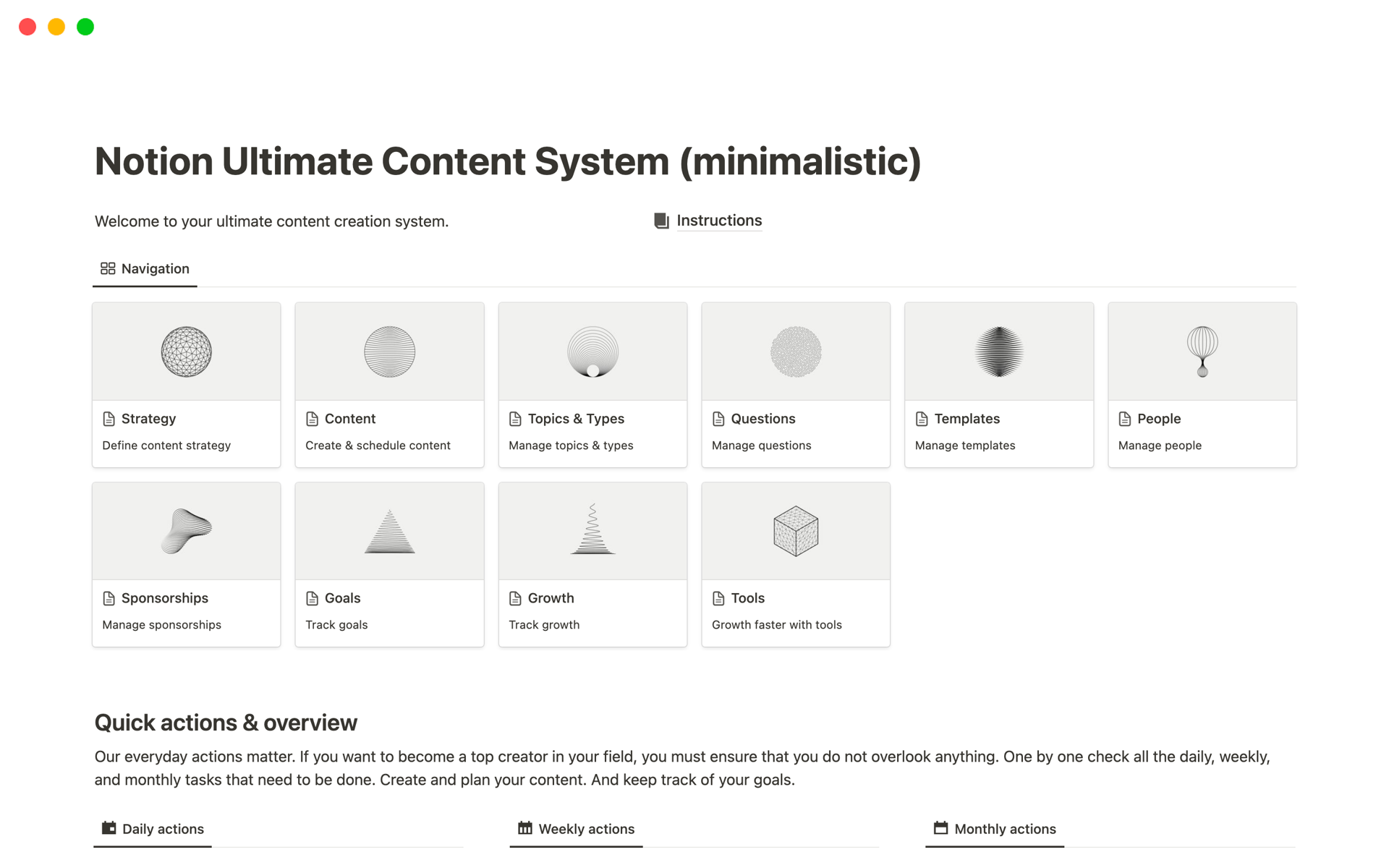 Notion Ultimate Content System (minimalistic)

Welcome to your ultimate content creation system.

Instructions

Navigation

Strategy
Define content strategy

Content
Create & schedule content

Topics & Types
Manage topics & types

Questions
Manage questions

Templates
Manage templates

People
Manage people

Sponsorships
Manage sponsorships

Goals
Track goals

Growth
Track growth

Tools
Growth faster with tools

Quick actions & overview

Our everyday actions matter. If you want to become a top creator in your field, you must ensure that you do not overlook anything. One by one check all the daily, weekly, and monthly tasks that need to be done. Create and plan your content. And keep track of your goals.

Daily actions

Weekly actions

Monthly actions